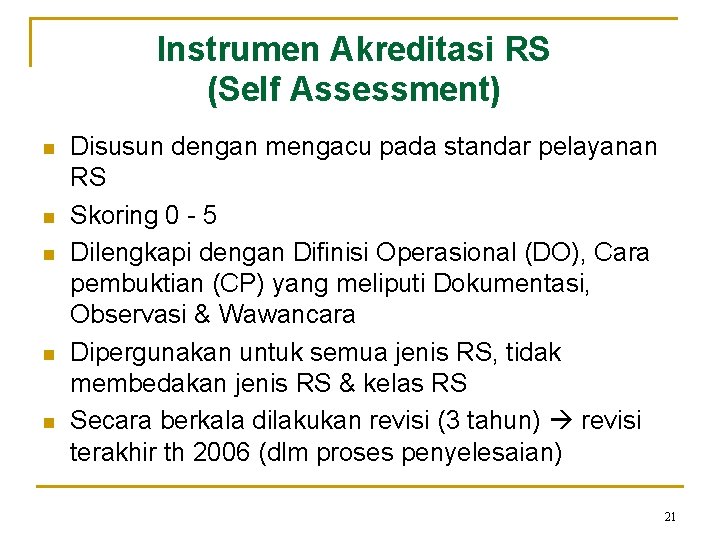 Instrumen Akreditasi RS
(Self Assessment)

- Disusun dengan mengacu pada standar pelayanan RS
- Skoring 0 - 5
- Dilengkapi dengan Difinisi Operasional (DO), Cara pembuktian (CP) yang meliputi Dokumentasi, Observasi & Wawancara
- Dipergunakan untuk semua jenis RS, tidak membedakan jenis RS & kelas RS
- Secara berkala dilakukan revisi (3 tahun) → revisi terakhir th 2006 (dlm proses penyelesaian)

21